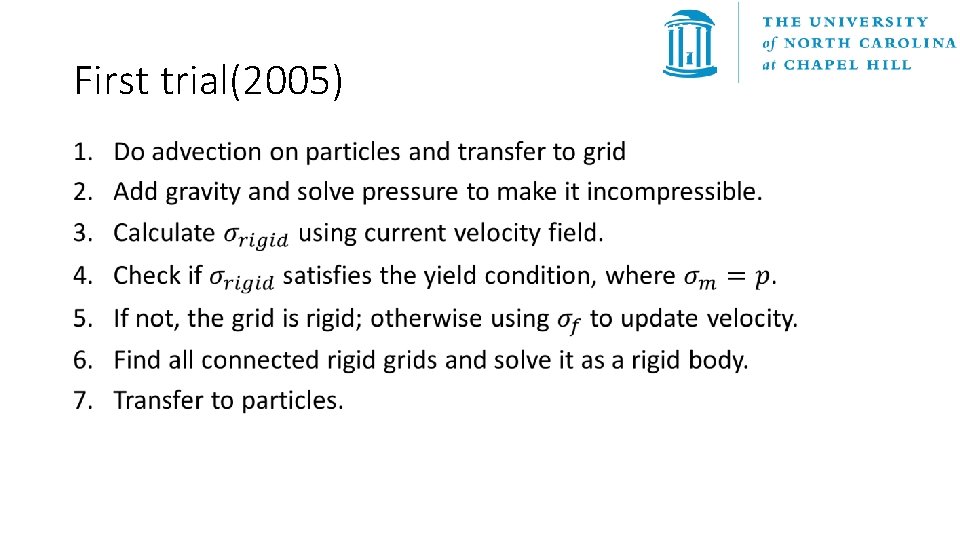 THE UNIVERSITY of NORTH CAROLINA at CHAPEL HILL

First trial(2005)

1. Do advection on particles and transfer to grid
2. Add gravity and solve pressure to make it incompressible.
3. Calculate $\sigma_{rigid}$ using current velocity field.
4. Check if $\sigma_{rigid}$ satisfies the yield condition, where $\sigma_m = p$.
5. If not, the grid is rigid; otherwise using $\sigma_f$ to update velocity.
6. Find all connected rigid grids and solve it as a rigid body.
7. Transfer to particles.